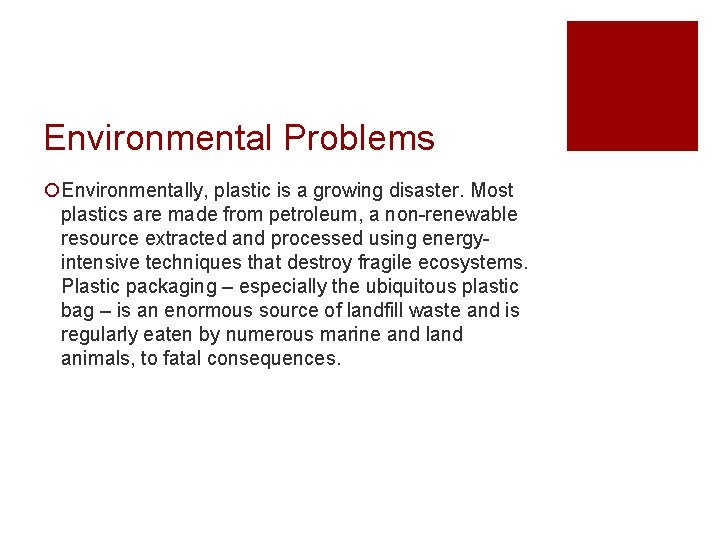 Environmental Problems

Environmentally, plastic is a growing disaster. Most plastics are made from petroleum, a non-renewable resource extracted and processed using energy-intensive techniques that destroy fragile ecosystems. Plastic packaging – especially the ubiquitous plastic bag – is an enormous source of landfill waste and is regularly eaten by numerous marine and land animals, to fatal consequences.